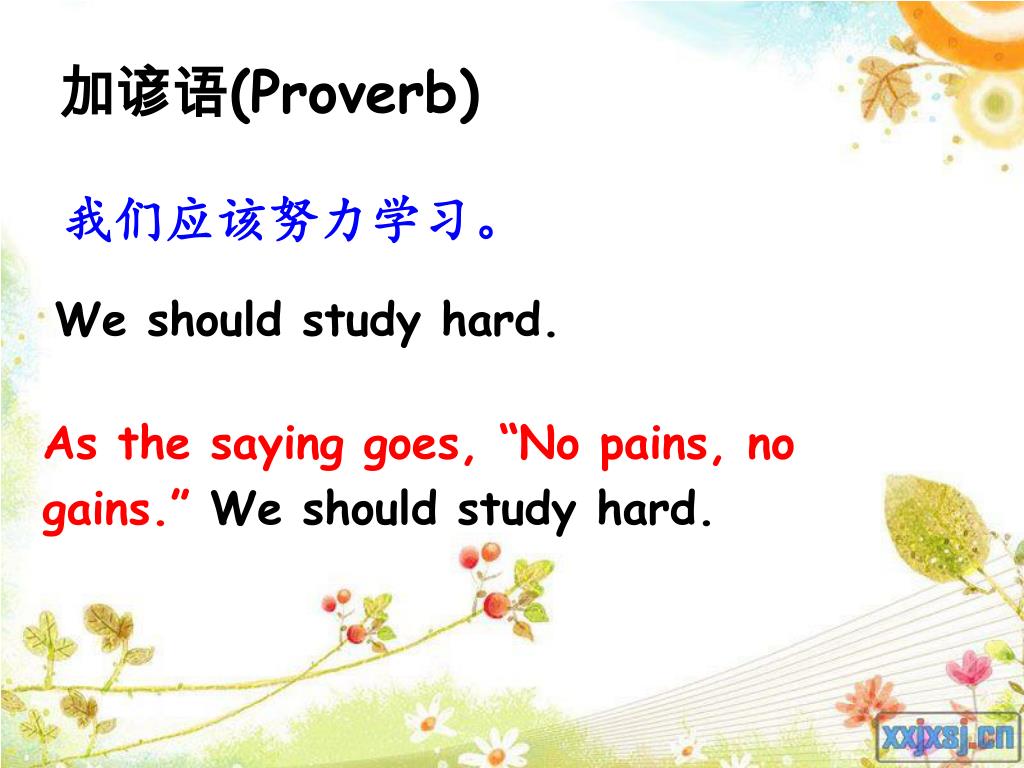 加谚语(Proverb)

我们应该努力学习。

We should study hard.

As the saying goes, “No pains, no gains.” We should study hard.

xxjxsj.cn